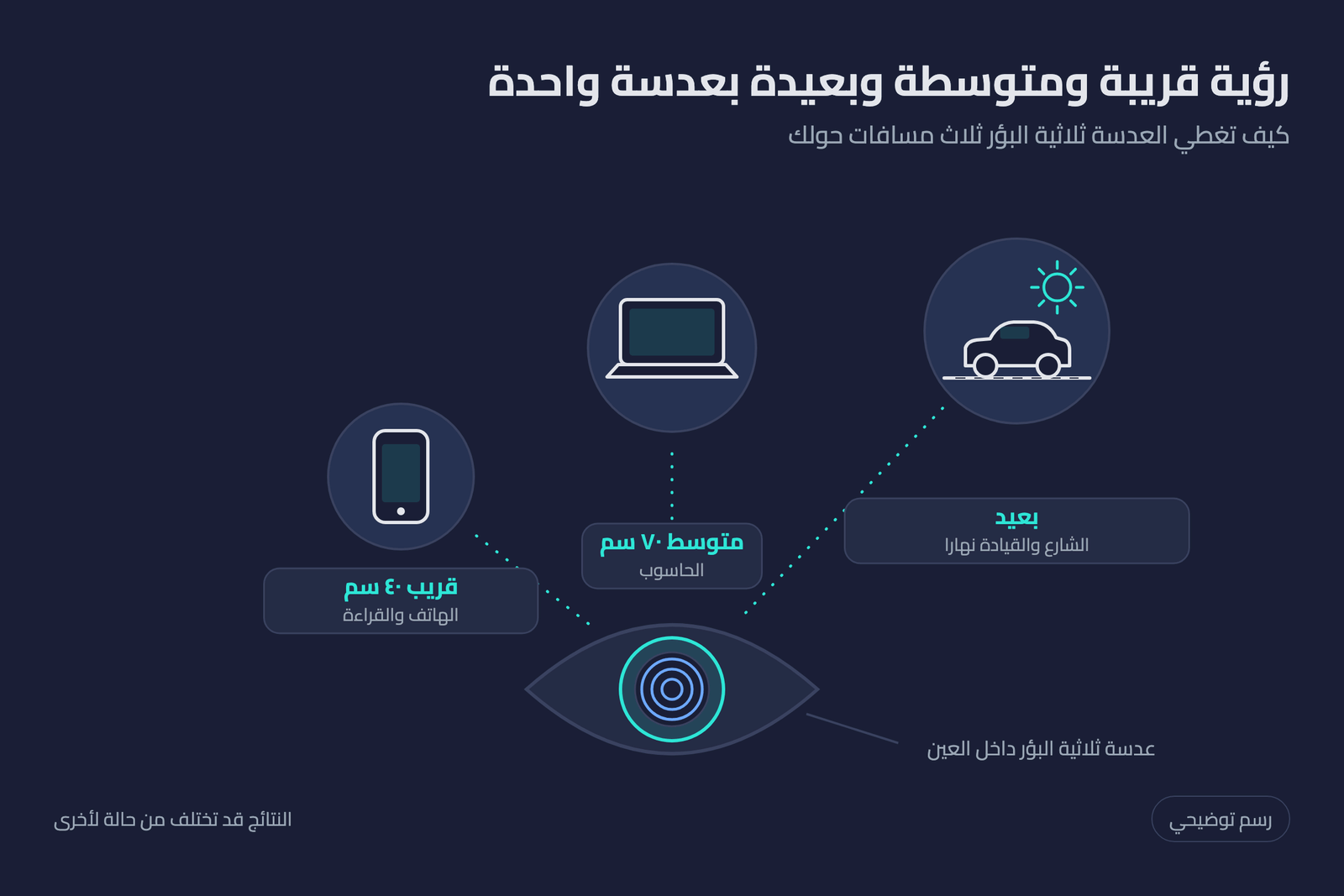 رؤية قريبة ومتوسطة وبعيدة بعدسة واحدة

كيف تغطي العدسة ثلاثية البؤر ثلاث مسافات حولك

بعيد
الشارع والقيادة نهارا

متوسط ٧٠ سم
الحاسوب

قريب ٤٠ سم
الهاتف والقراءة

عدسة ثلاثية البؤر داخل العين

رسم توضيحي

النتائج قد تختلف من حالة لأخرى